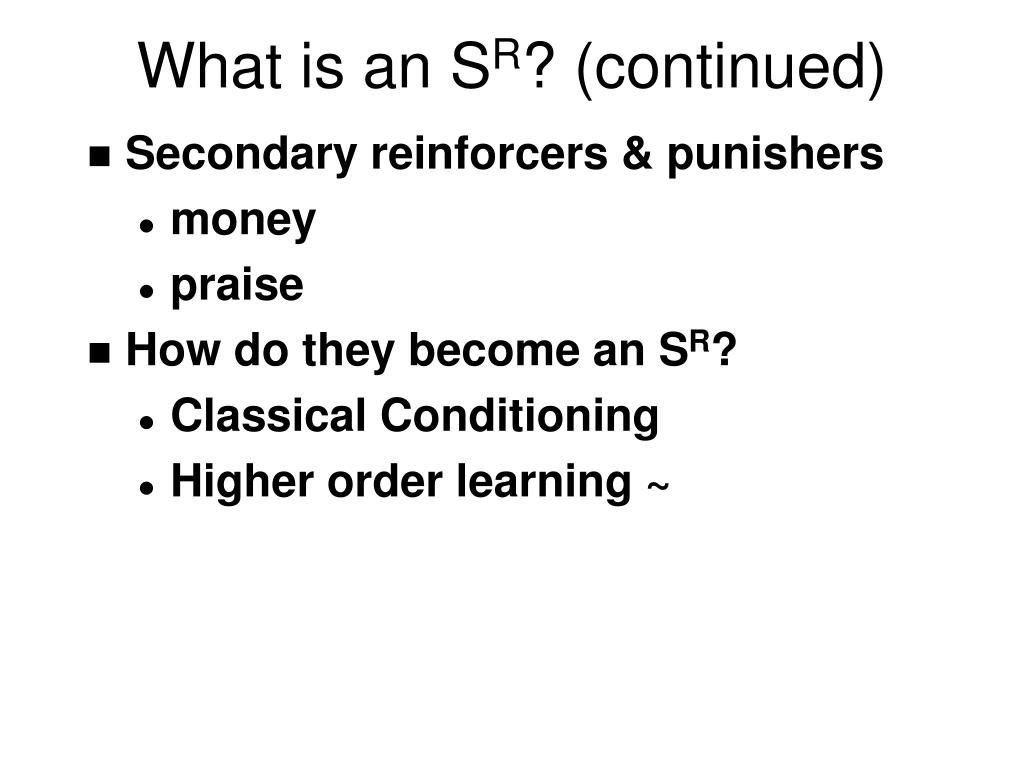 What is an $S^R$? (continued)

- Secondary reinforcers & punishers
  - money
  - praise
- How do they become an $S^R$?
  - Classical Conditioning
  - Higher order learning ~